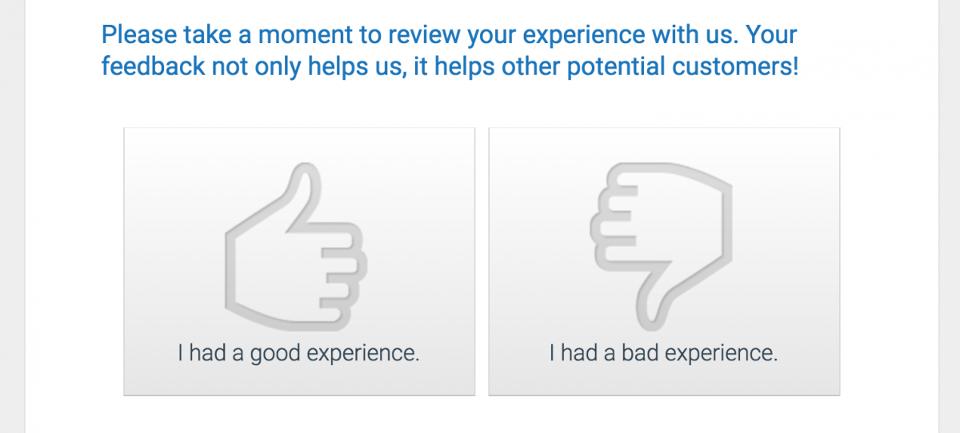 Please take a moment to review your experience with us. Your feedback not only helps us, it helps other potential customers!

I had a good experience.

I had a bad experience.